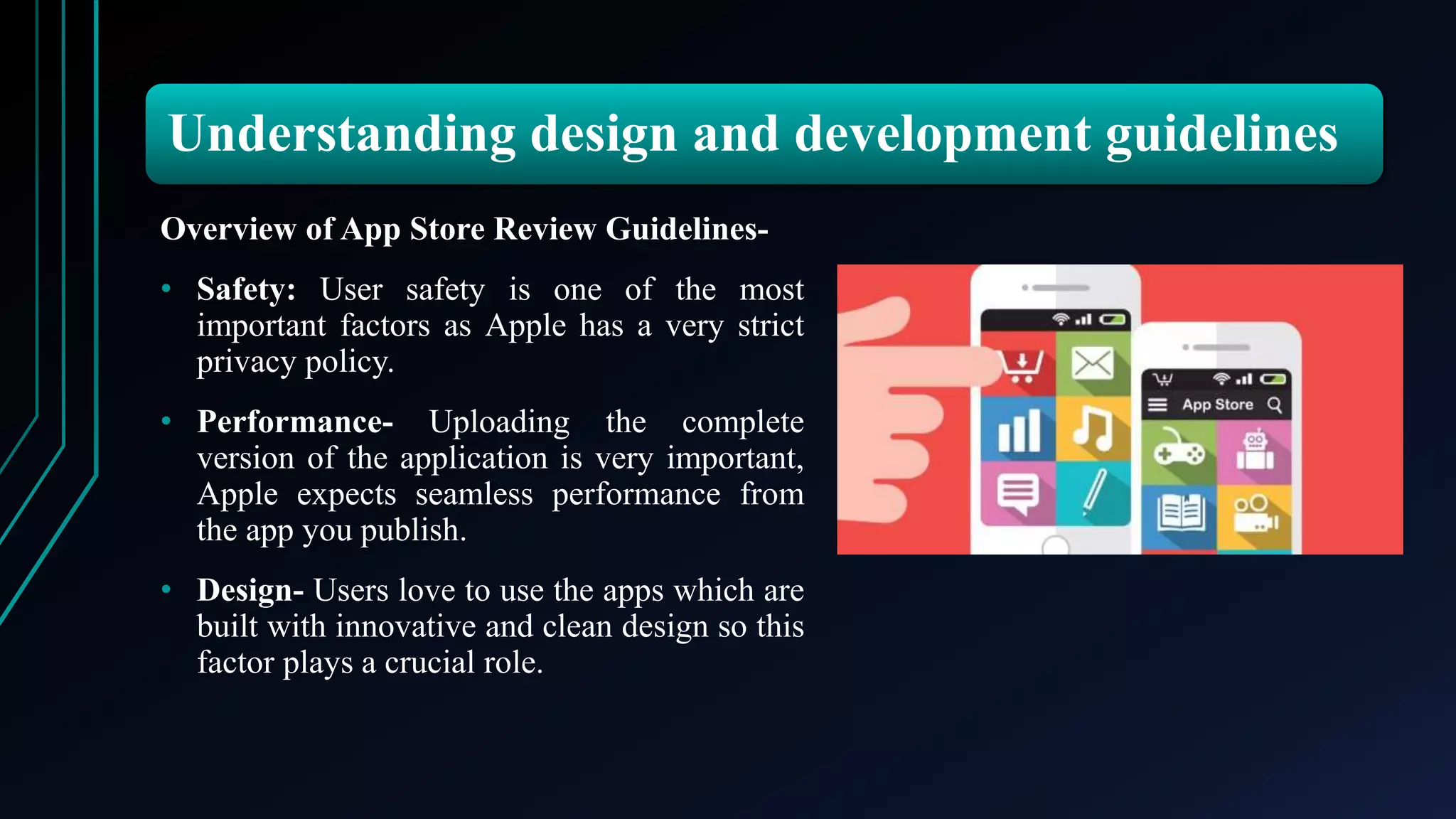 Understanding design and development guidelines

Overview of App Store Review Guidelines-

• Safety: User safety is one of the most important factors as Apple has a very strict privacy policy.

• Performance- Uploading the complete version of the application is very important, Apple expects seamless performance from the app you publish.

• Design- Users love to use the apps which are built with innovative and clean design so this factor plays a crucial role.

App Store